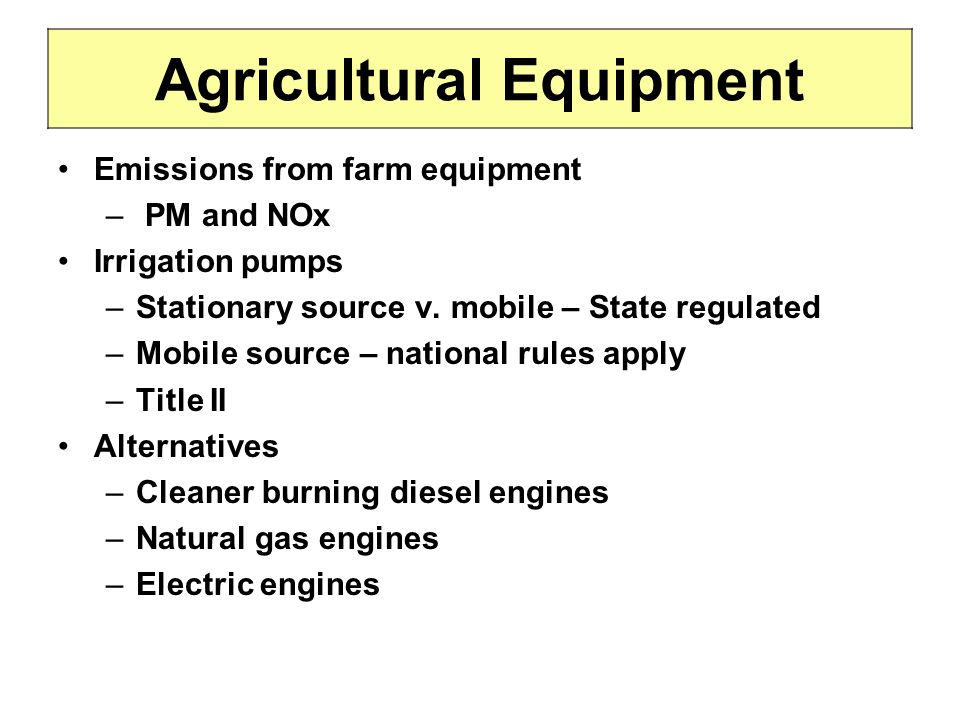 Agricultural Equipment

• Emissions from farm equipment
  – PM and NOx
• Irrigation pumps
  – Stationary source v. mobile – State regulated
  – Mobile source – national rules apply
  – Title II
• Alternatives
  – Cleaner burning diesel engines
  – Natural gas engines
  – Electric engines